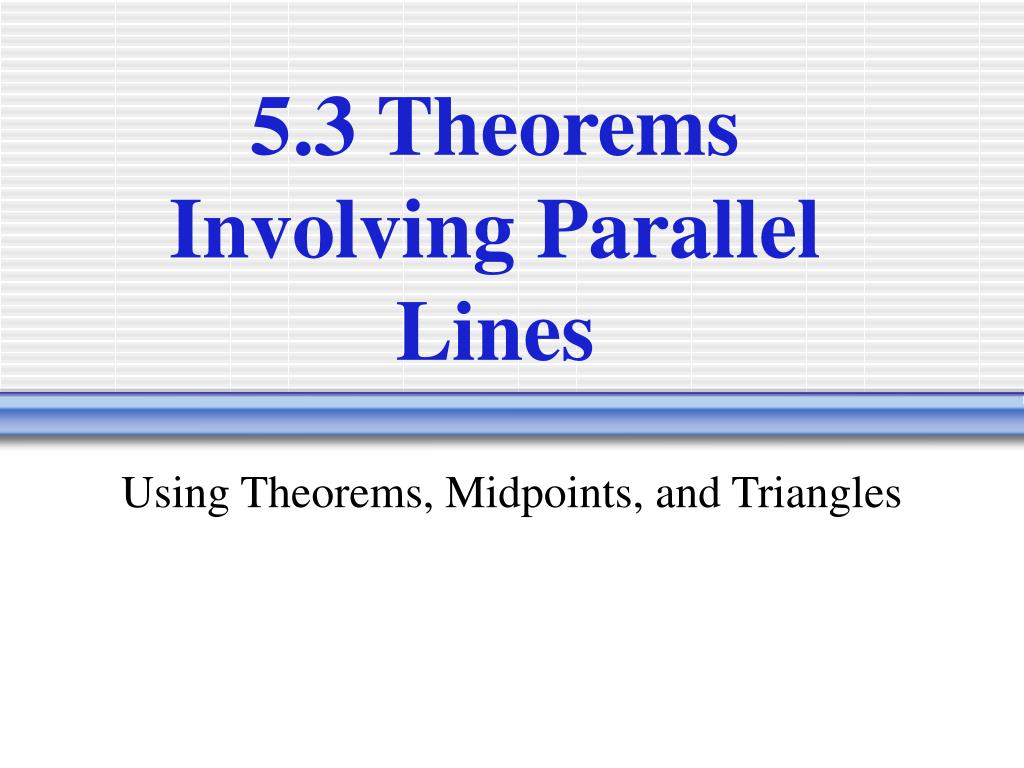 5.3 Theorems Involving Parallel Lines

Using Theorems, Midpoints, and Triangles